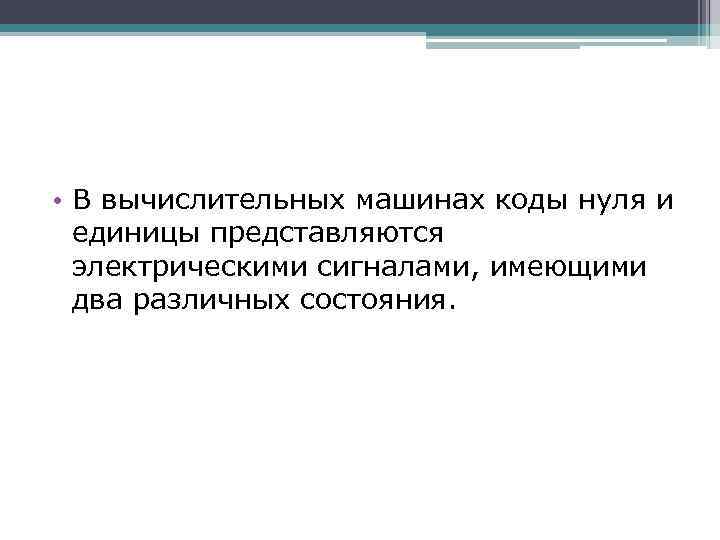 • В вычислительных машинах коды нуля и единицы представляются электрическими сигналами, имеющими два различных состояния.